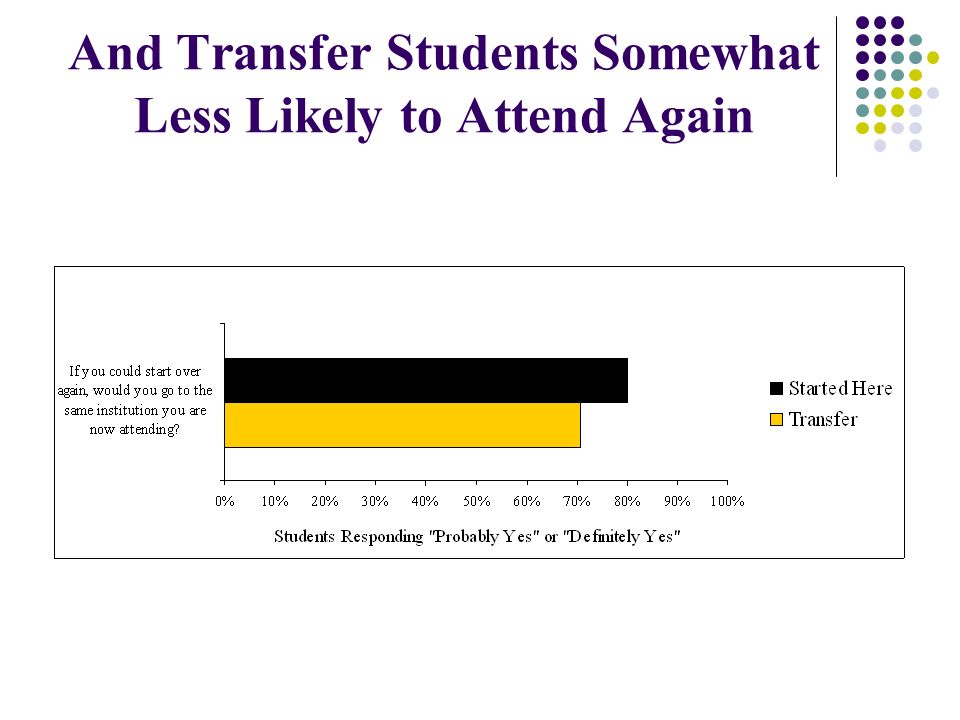 And Transfer Students Somewhat Less Likely to Attend Again

If you could start over again, would you go to the same institution you are now attending?

Started Here
Transfer

0% 10% 20% 30% 40% 50% 60% 70% 80% 90% 100%

Students Responding "Probably Yes" or "Definitely Yes"